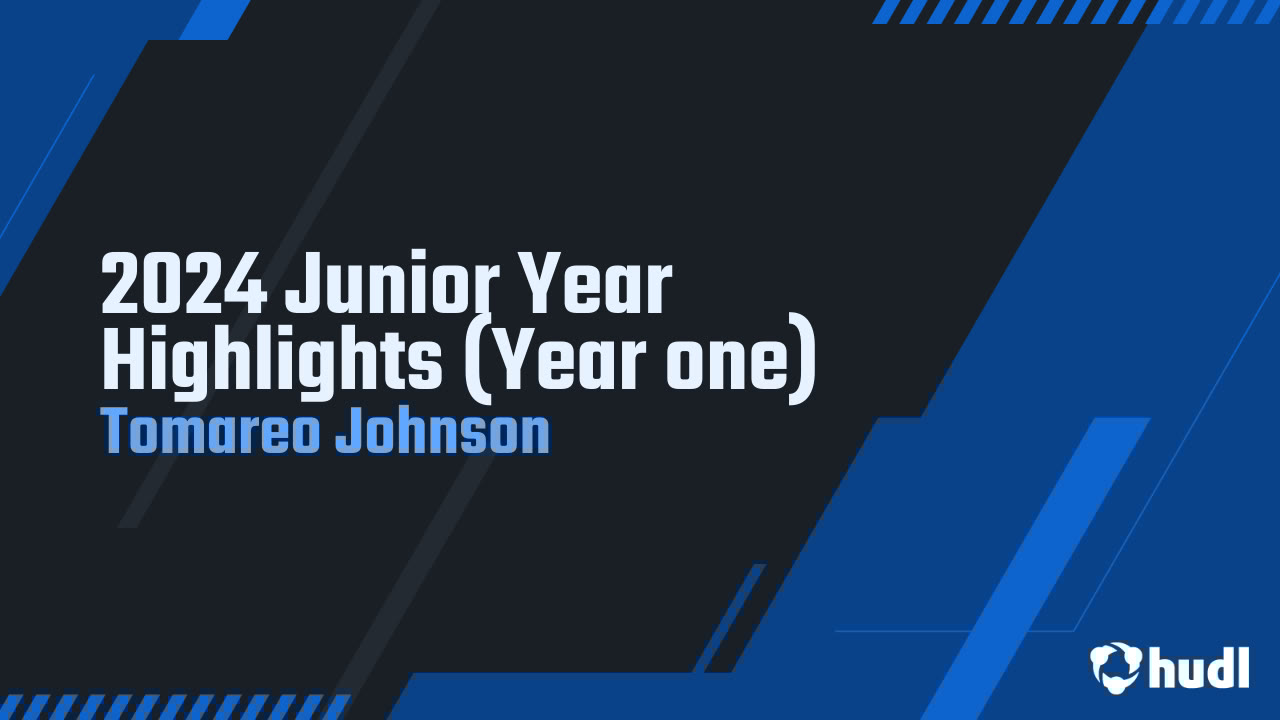 2024 Junior Year Highlights (Year one)
Tomareo Johnson

hudl